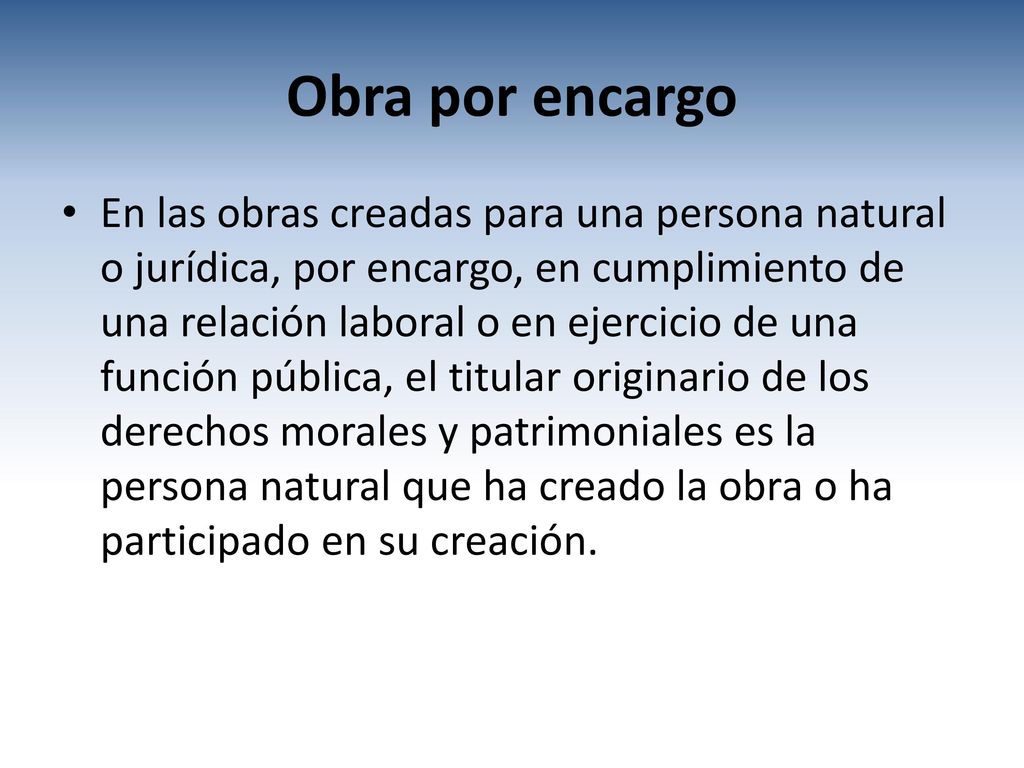 Obra por encargo

• En las obras creadas para una persona natural o jurídica, por encargo, en cumplimiento de una relación laboral o en ejercicio de una función pública, el titular originario de los derechos morales y patrimoniales es la persona natural que ha creado la obra o ha participado en su creación.